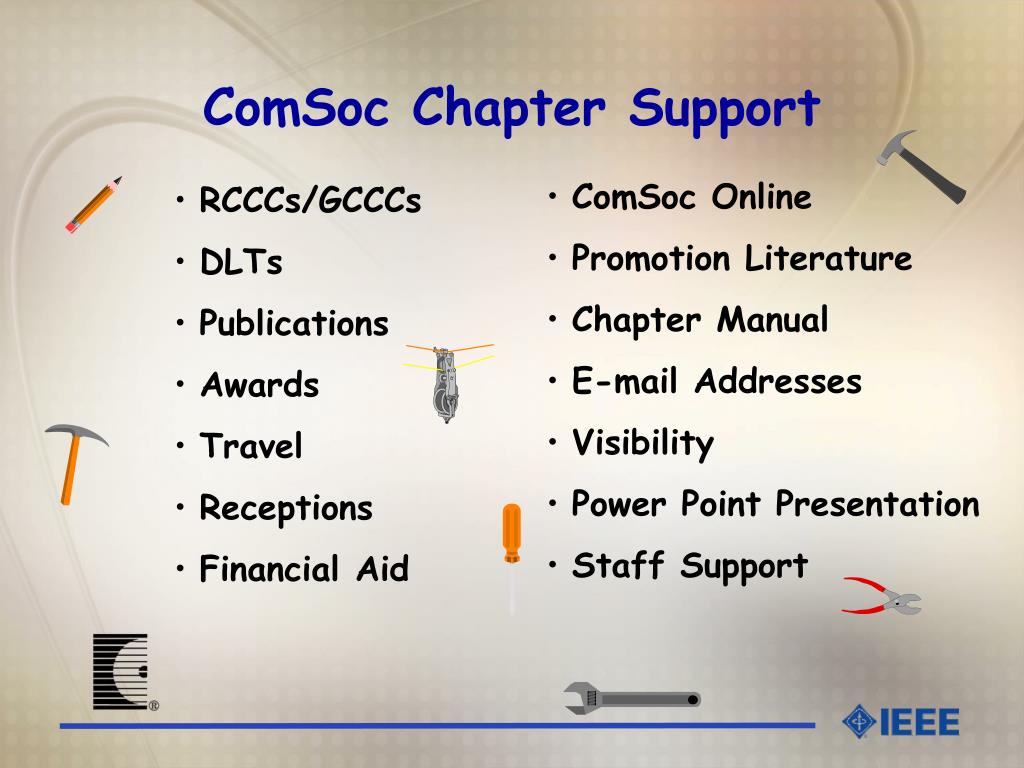 ComSoc Chapter Support

• RCCCs/GCCCs
• DLTs
• Publications
• Awards
• Travel
• Receptions
• Financial Aid

• ComSoc Online
• Promotion Literature
• Chapter Manual
• E-mail Addresses
• Visibility
• Power Point Presentation
• Staff Support

®

IEEE